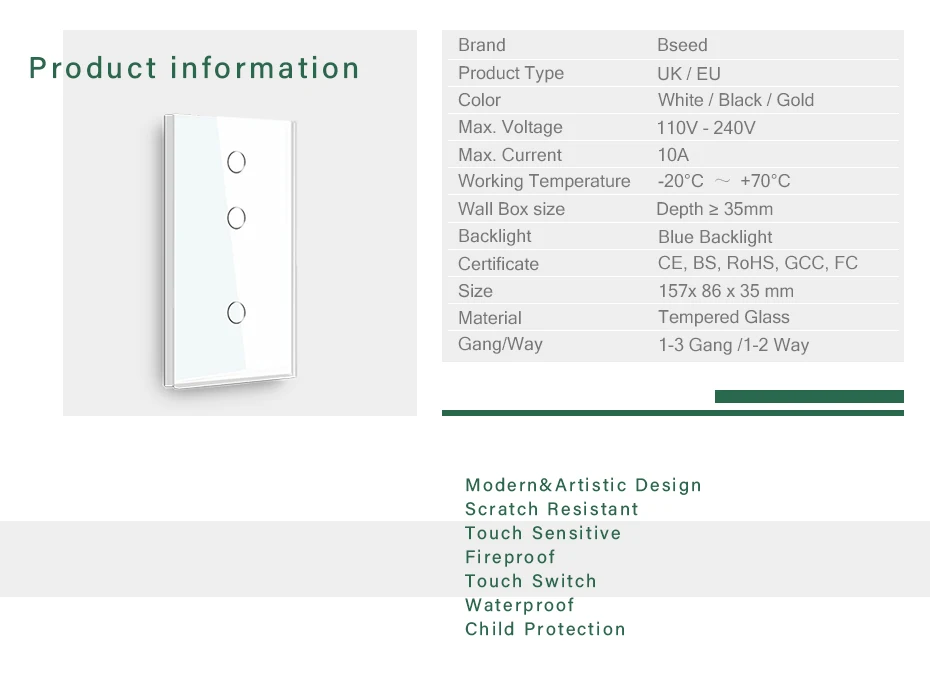 Product information

| Brand | Bseed |
|---|---|
| Product Type | UK / EU |
| Color | White / Black / Gold |
| Max. Voltage | 110V - 240V |
| Max. Current | 10A |
| Working Temperature | -20°C ～ +70°C |
| Wall Box size | Depth ≥ 35mm |
| Backlight | Blue Backlight |
| Certificate | CE, BS, RoHS, GCC, FC |
| Size | 157x 86 x 35 mm |
| Material | Tempered Glass |
| Gang/Way | 1-3 Gang /1-2 Way |

Modern&Artistic Design
Scratch Resistant
Touch Sensitive
Fireproof
Touch Switch
Waterproof
Child Protection